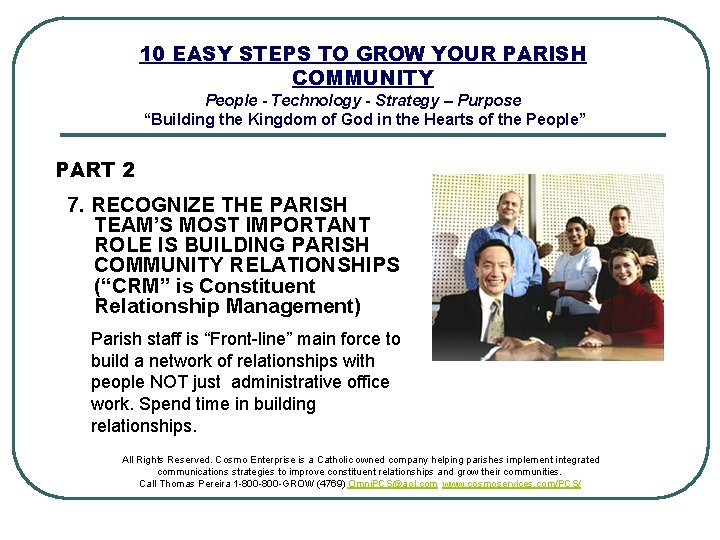 10 EASY STEPS TO GROW YOUR PARISH COMMUNITY

People - Technology - Strategy – Purpose

“Building the Kingdom of God in the Hearts of the People”

PART 2

7. RECOGNIZE THE PARISH TEAM’S MOST IMPORTANT ROLE IS BUILDING PARISH COMMUNITY RELATIONSHIPS (“CRM” is Constituent Relationship Management)

Parish staff is “Front-line” main force to build a network of relationships with people NOT just administrative office work. Spend time in building relationships.

All Rights Reserved. Cosmo Enterprise is a Catholic owned company helping parishes implement integrated communications strategies to improve constituent relationships and grow their communities. Call Thomas Pereira 1-800-800-GROW (4769) OmniPCS@aol.com www.cosmoservices.com/PCS/